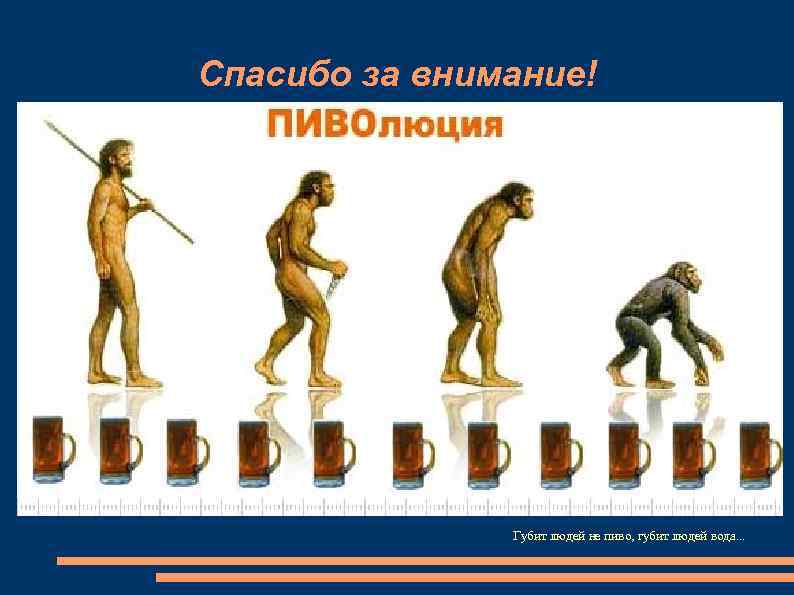 Спасибо за внимание!

ПИВОлюция

Губит людей не пиво, губит людей вода...